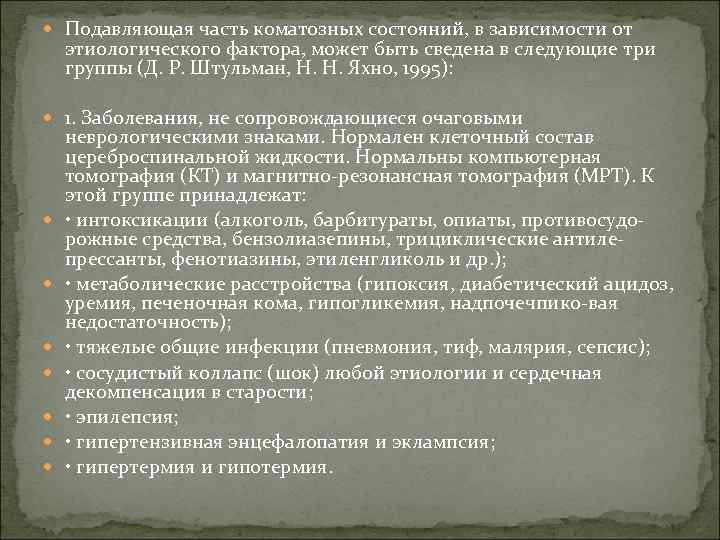 Подавляющая часть коматозных состояний, в зависимости от этиологического фактора, может быть сведена в следующие три группы (Д. Р. Штульман, Н. Н. Яхно, 1995):

1. Заболевания, не сопровождающиеся очаговыми неврологическими знаками. Нормален клеточный состав цереброспинальной жидкости. Нормальны компьютерная томография (КТ) и магнитно-резонансная томография (МРТ). К этой группе принадлежат:

• интоксикации (алкоголь, барбитураты, опиаты, противосудорожные средства, бензолиазепины, трициклические антилепрессанты, фенотиазины, этиленгликоль и др.);

• метаболические расстройства (гипоксия, диабетический ацидоз, уремия, печеночная кома, гипогликемия, надпочечпико-вая недостаточность);

• тяжелые общие инфекции (пневмония, тиф, малярия, сепсис);

• сосудистый коллапс (шок) любой этиологии и сердечная декомпенсация в старости;

• эпилепсия;

• гипертензивная энцефалопатия и эклампсия;

• гипертермия и гипотермия.